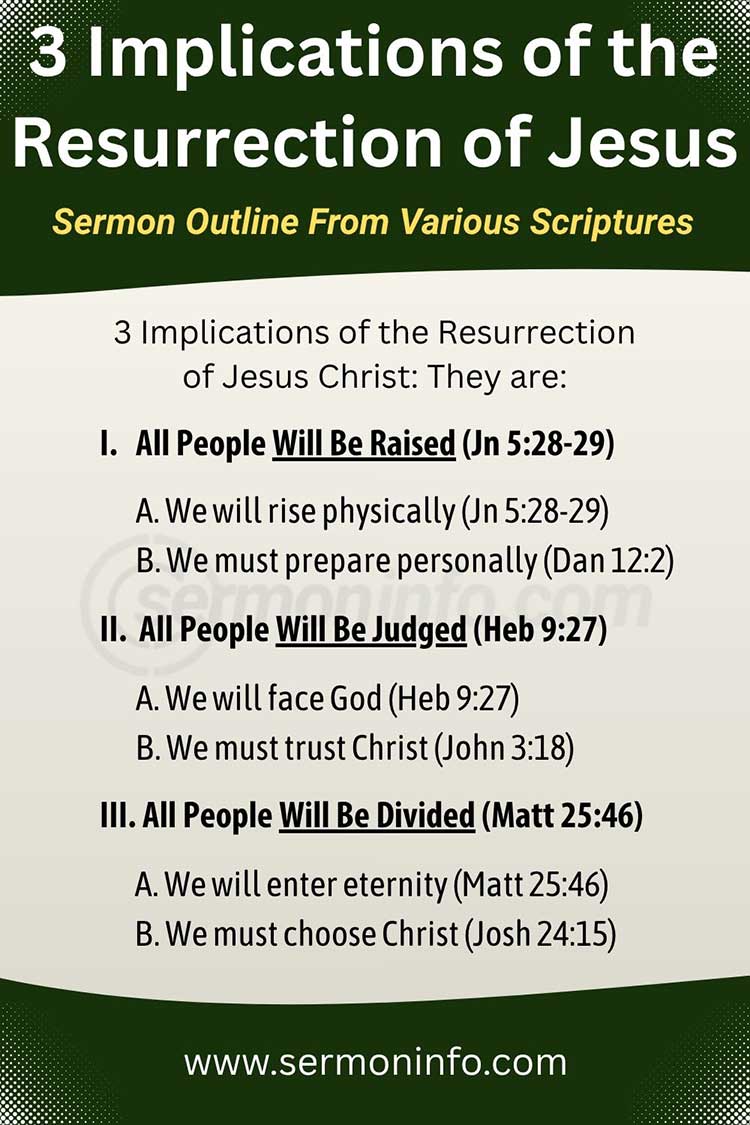 3 Implications of the Resurrection of Jesus

Sermon Outline From Various Scriptures

3 Implications of the Resurrection of Jesus Christ: They are:

I. All People Will Be Raised (Jn 5:28-29)

A. We will rise physically (Jn 5:28-29)
B. We must prepare personally (Dan 12:2)

sermoninfo.com

II. All People Will Be Judged (Heb 9:27)

A. We will face God (Heb 9:27)
B. We must trust Christ (John 3:18)

III. All People Will Be Divided (Matt 25:46)

A. We will enter eternity (Matt 25:46)
B. We must choose Christ (Josh 24:15)

www.sermoninfo.com